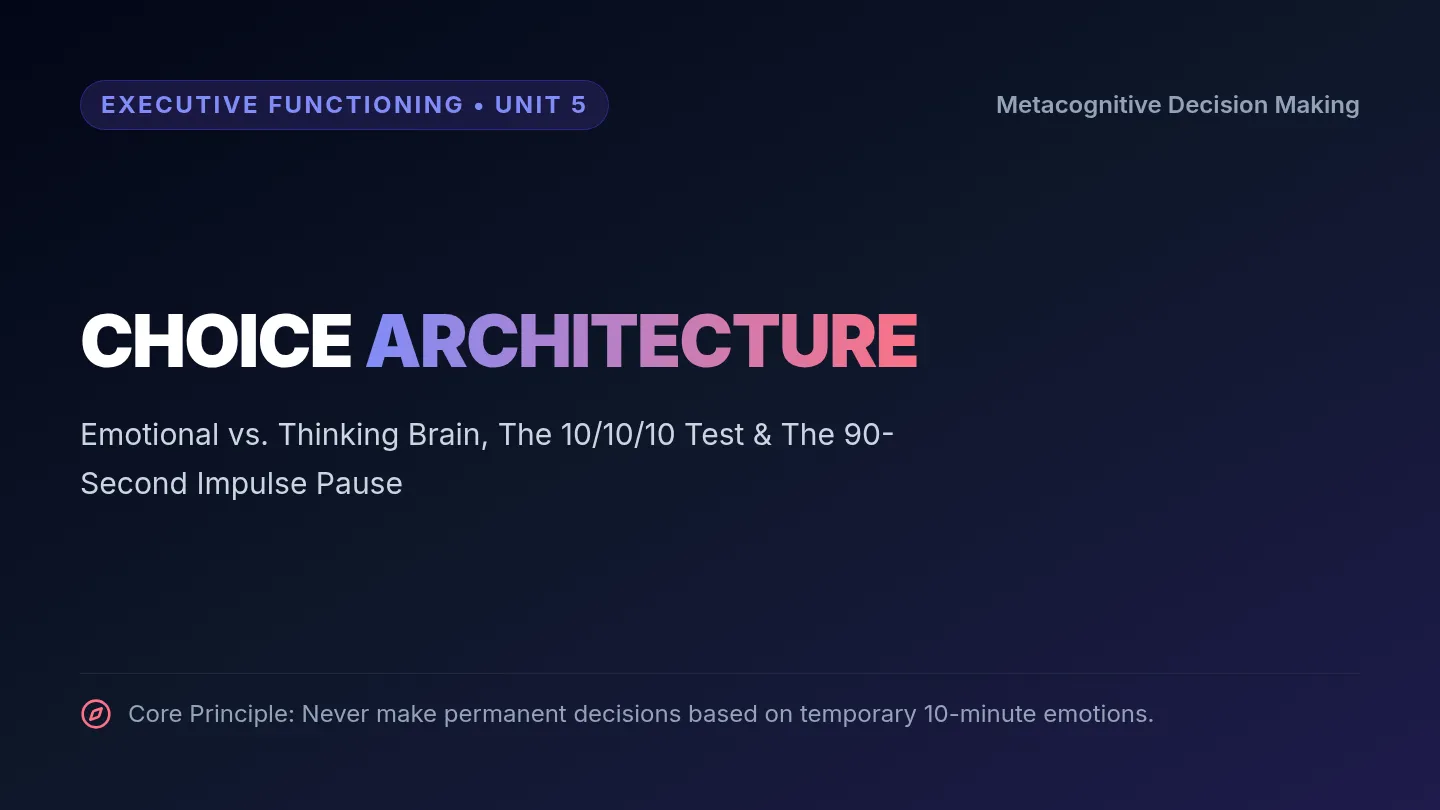 EXECUTIVE FUNCTIONING • UNIT 5

Metacognitive Decision Making

CHOICE ARCHITECTURE

Emotional vs. Thinking Brain, The 10/10/10 Test & The 90-Second Impulse Pause

Core Principle: Never make permanent decisions based on temporary 10-minute emotions.